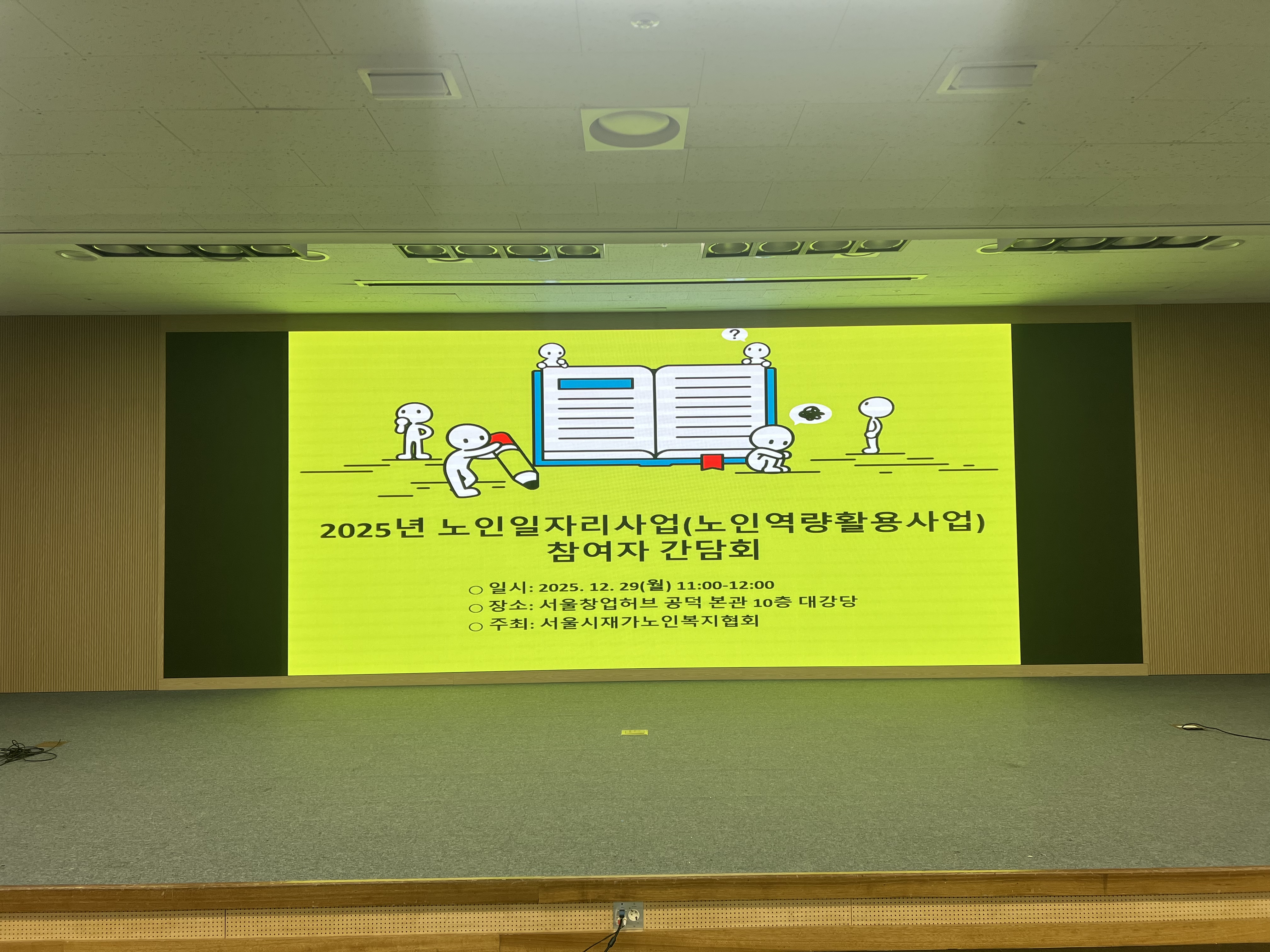 ?

2025년 노인일자리사업(노인역량활용사업)
참여자 간담회

○ 일시: 2025. 12. 29(월) 11:00-12:00
○ 장소: 서울창업허브 공덕 본관 10층 대강당
○ 주최: 서울시재가노인복지협회